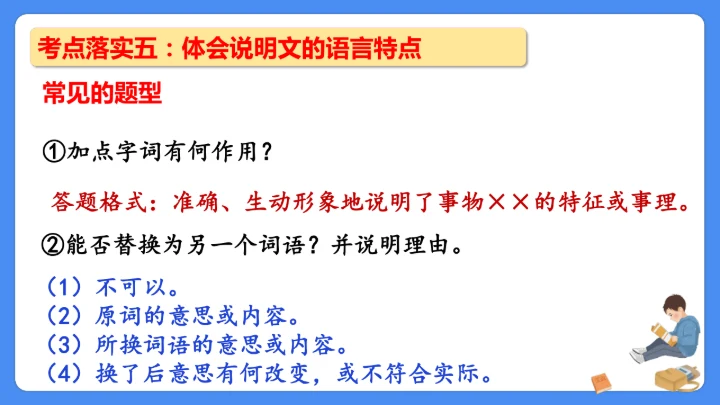 考点落实五：体会说明文的语言特点

常见的题型

①加点字词有何作用？

答题格式：准确、生动形象地说明了事物××的特征或事理。

②能否替换为另一个词语？并说明理由。

（1）不可以。
（2）原词的意思或内容。
（3）所换词语的意思或内容。
（4）换了后意思有何改变，或不符合实际。